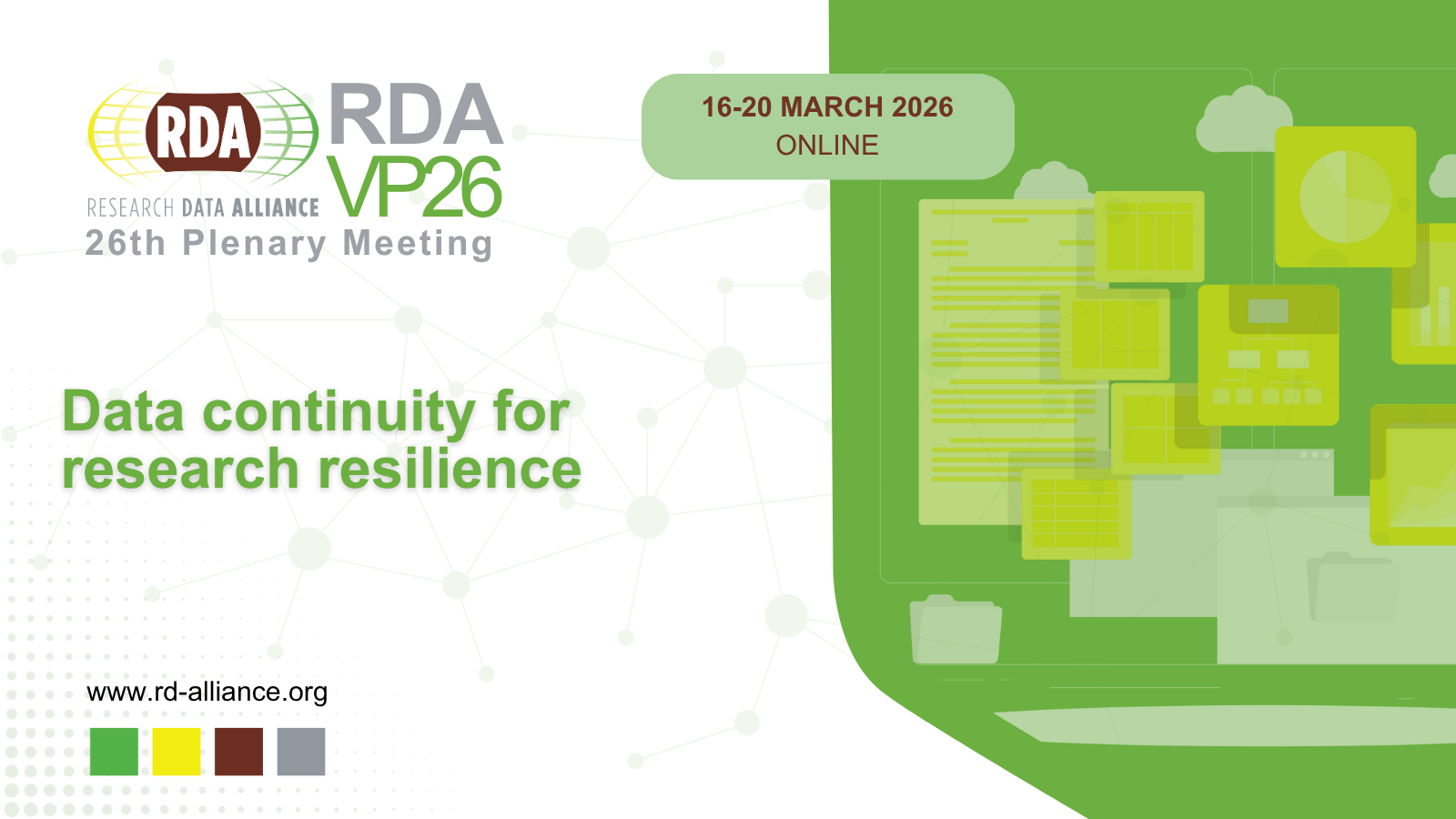 RDA
RESEARCH DATA ALLIANCE
RDA
VP26
26th Plenary Meeting

16-20 MARCH 2026
ONLINE

Data continuity for research resilience

www.rd-alliance.org